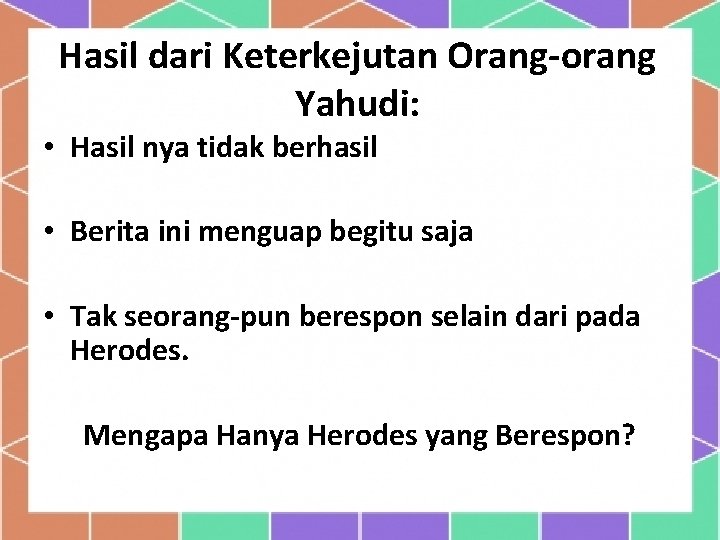 Hasil dari Keterkejutan Orang-orang Yahudi:

• Hasil nya tidak berhasil

• Berita ini menguap begitu saja

• Tak seorang-pun berespon selain dari pada Herodes.

Mengapa Hanya Herodes yang Berespon?